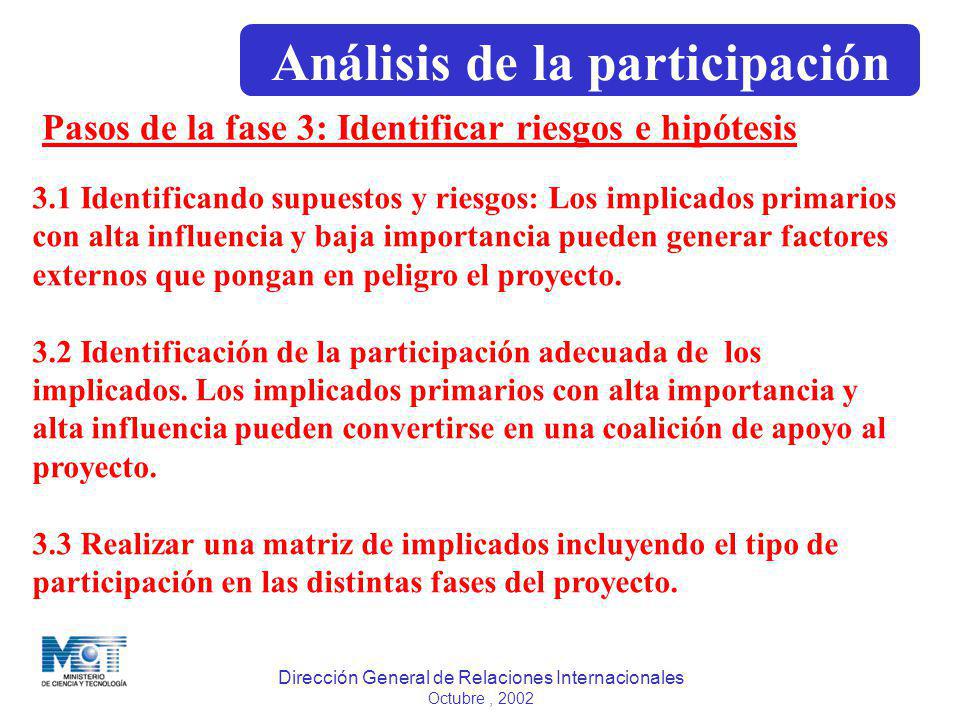 Análisis de la participación

Pasos de la fase 3: Identificar riesgos e hipótesis

3.1 Identificando supuestos y riesgos: Los implicados primarios con alta influencia y baja importancia pueden generar factores externos que pongan en peligro el proyecto.

3.2 Identificación de la participación adecuada de los implicados. Los implicados primarios con alta importancia y alta influencia pueden convertirse en una coalición de apoyo al proyecto.

3.3 Realizar una matriz de implicados incluyendo el tipo de participación en las distintas fases del proyecto.

MCT
MINISTERIO DE CIENCIA Y TECNOLOGÍA

Dirección General de Relaciones Internacionales
Octubre , 2002